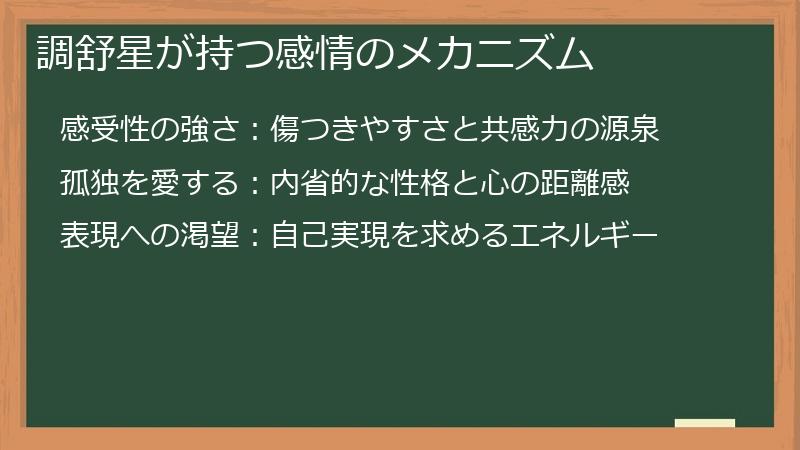 調舒星が持つ感情のメカニズム

感受性の強さ：傷つきやすさと共感力の源泉

孤独を愛する：内省的な性格と心の距離感

表現への渇望：自己実現を求めるエネルギー